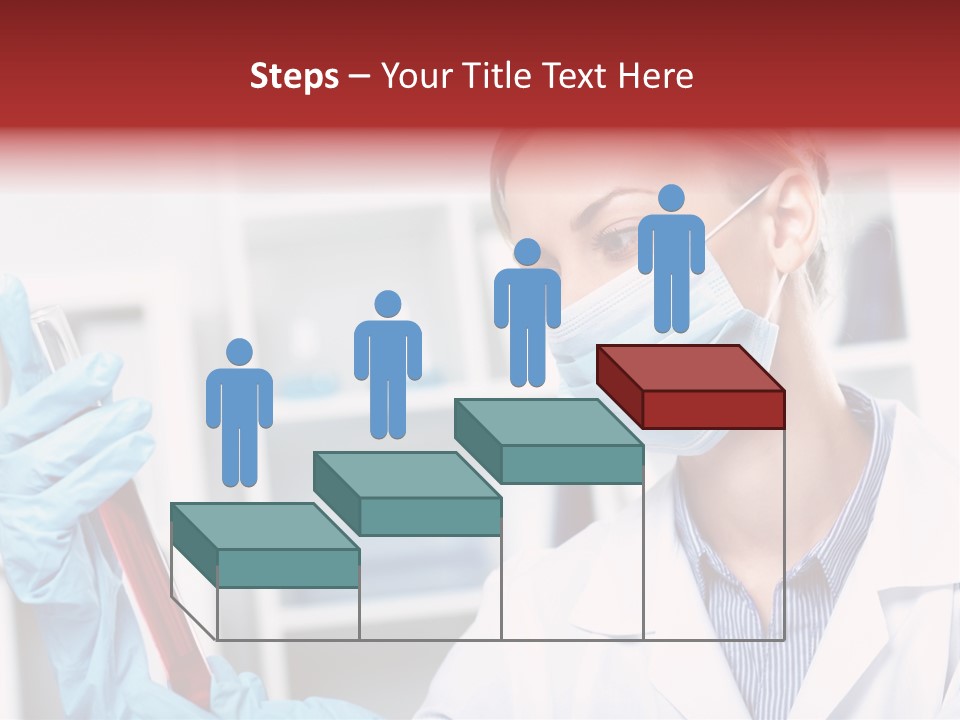 Steps – Your Title Text Here